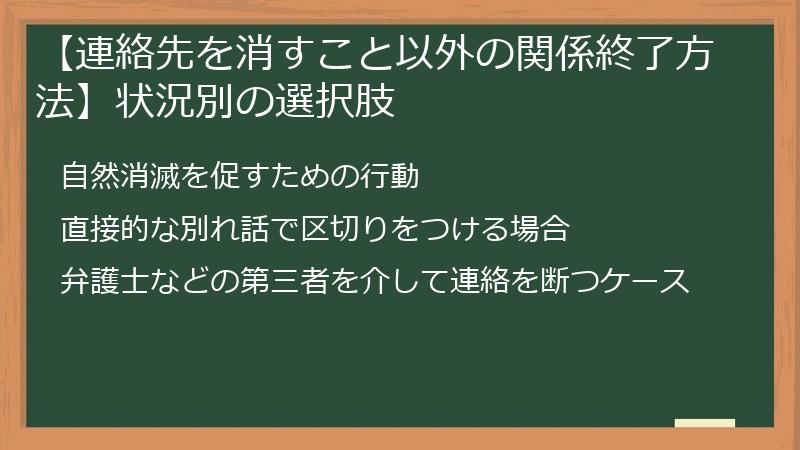 【連絡先を消すこと以外の関係終了方法】状況別の選択肢

自然消滅を促すための行動

直接的な別れ話で区切りをつける場合

弁護士などの第三者を介して連絡を断つケース